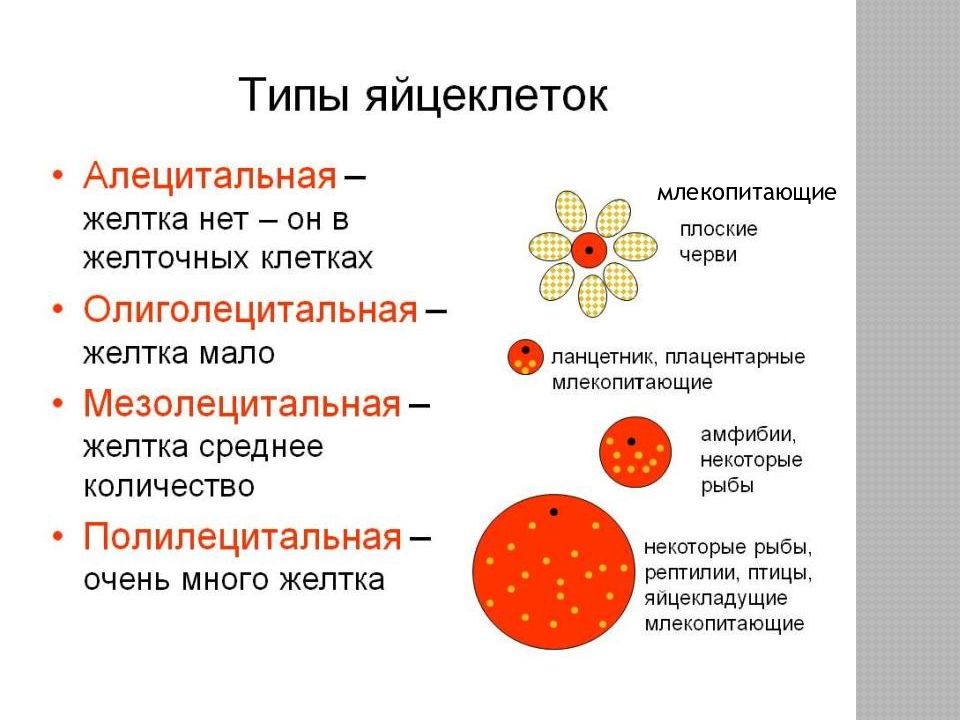 Типы яйцеклеток

• Алецитальная – желтка нет – он в желточных клетках
• Олиголецитальная – желтка мало
• Мезолецитальная – желтка среднее количество
• Полилецитальная – очень много желтка

млекопитающие

плоские черви

ланцетник, плацентарные млекопитающие

амфибии, некоторые рыбы

некоторые рыбы, рептилии, птицы, яйцекладущие млекопитающие